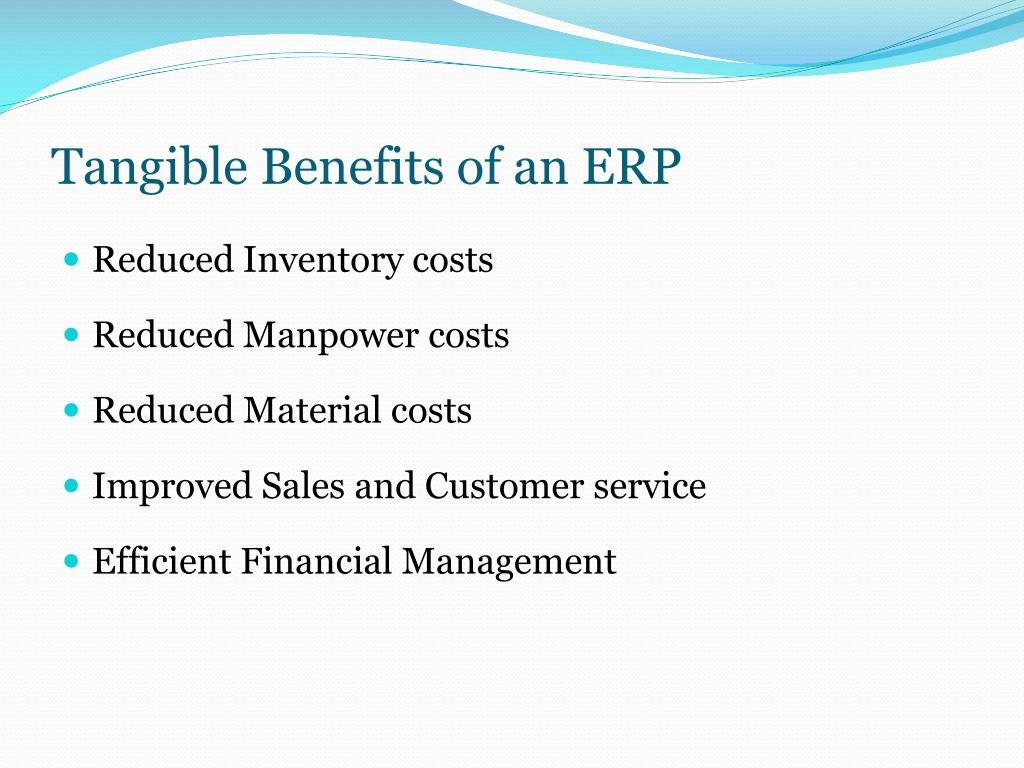 Tangible Benefits of an ERP

- Reduced Inventory costs
- Reduced Manpower costs
- Reduced Material costs
- Improved Sales and Customer service
- Efficient Financial Management